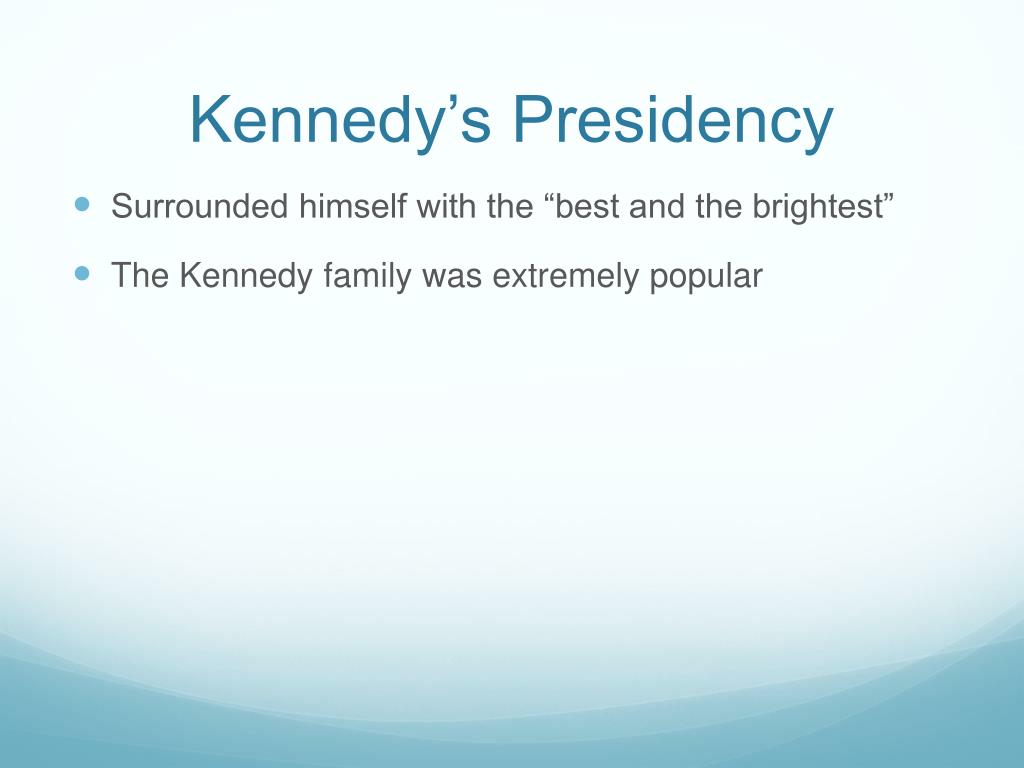 Kennedy’s Presidency

- Surrounded himself with the “best and the brightest”
- The Kennedy family was extremely popular